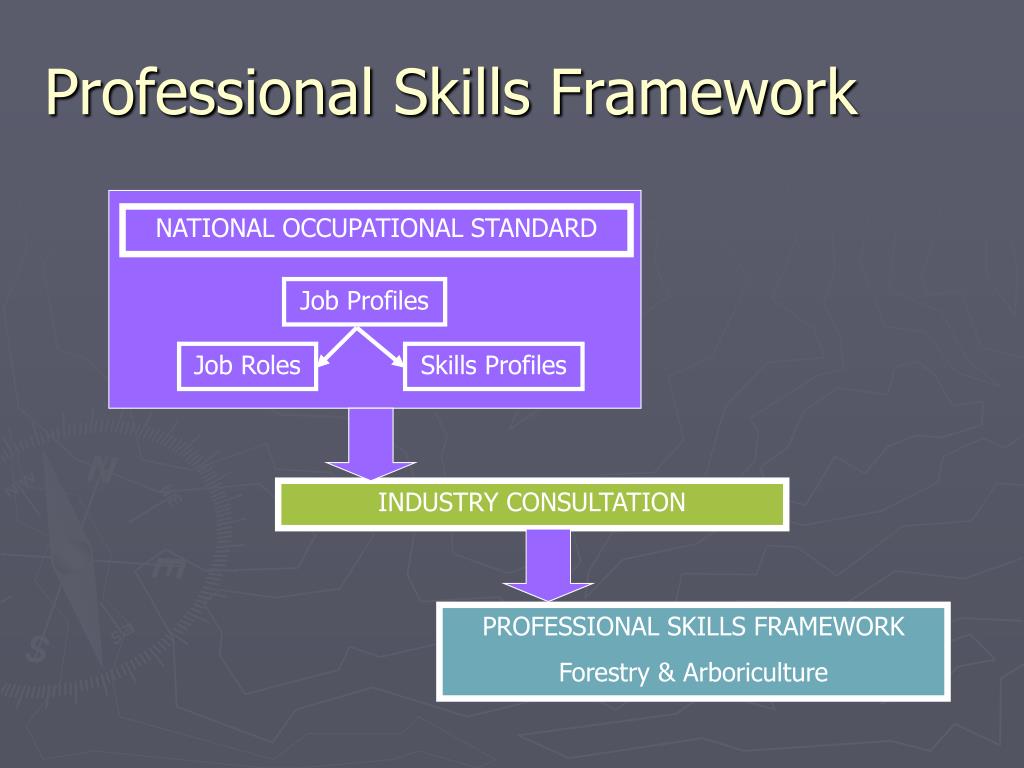 Professional Skills Framework

NATIONAL OCCUPATIONAL STANDARD

Job Profiles

Job Roles

Skills Profiles

INDUSTRY CONSULTATION

PROFESSIONAL SKILLS FRAMEWORK

Forestry & Arboriculture